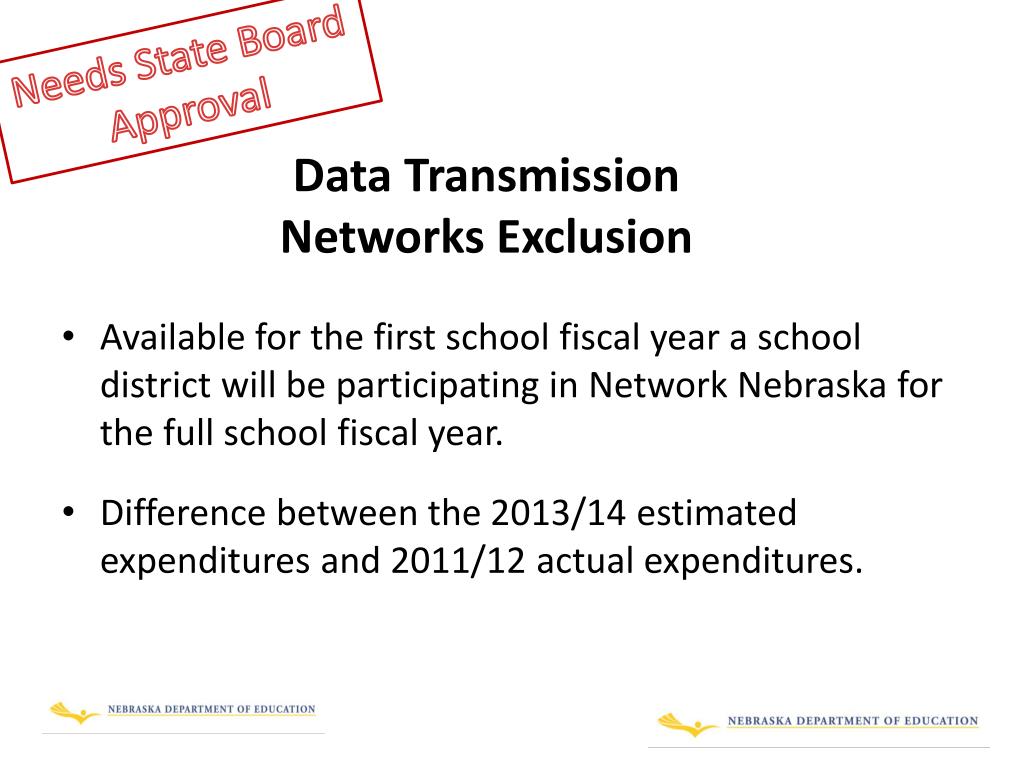 Needs State Board Approval

Data Transmission
Networks Exclusion

• Available for the first school fiscal year a school district will be participating in Network Nebraska for the full school fiscal year.

• Difference between the 2013/14 estimated expenditures and 2011/12 actual expenditures.

NEBRASKA DEPARTMENT OF EDUCATION

NEBRASKA DEPARTMENT OF EDUCATION